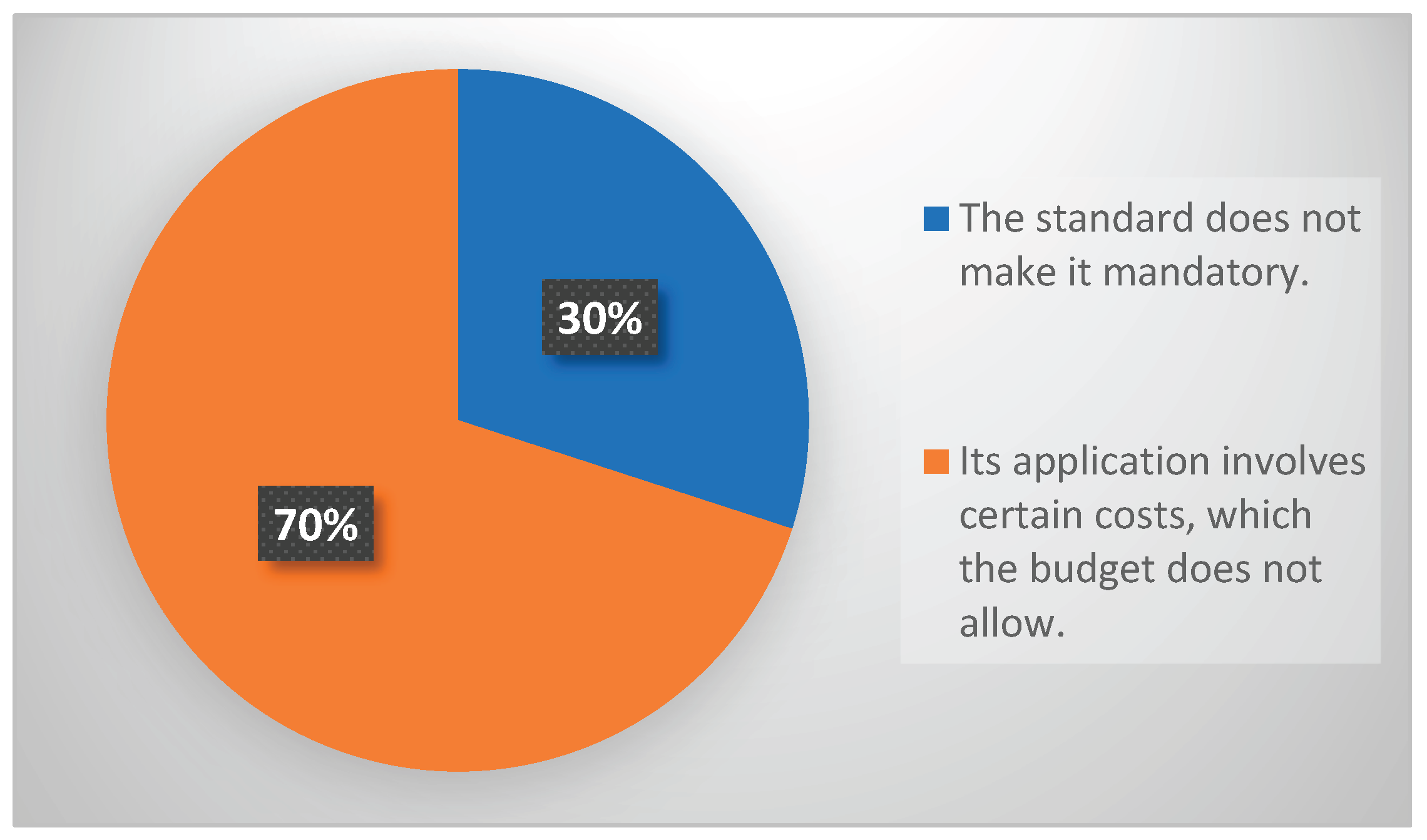 30%

70%

The standard does not make it mandatory.

Its application involves certain costs, which the budget does not allow.